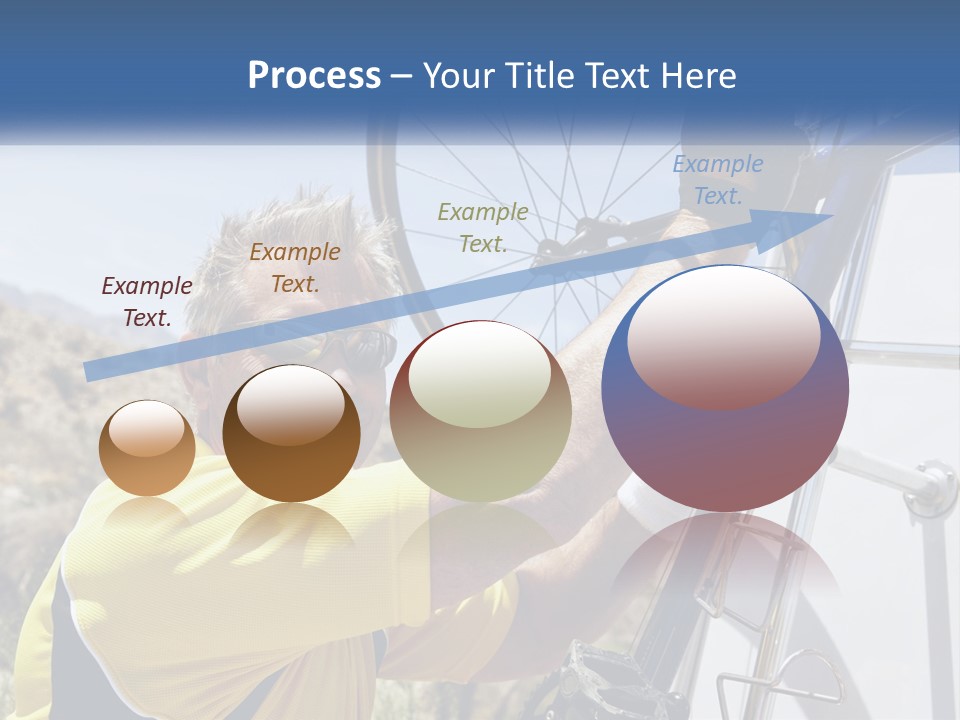 Process – Your Title Text Here

Example Text.

Example Text.

Example Text.

Example Text.